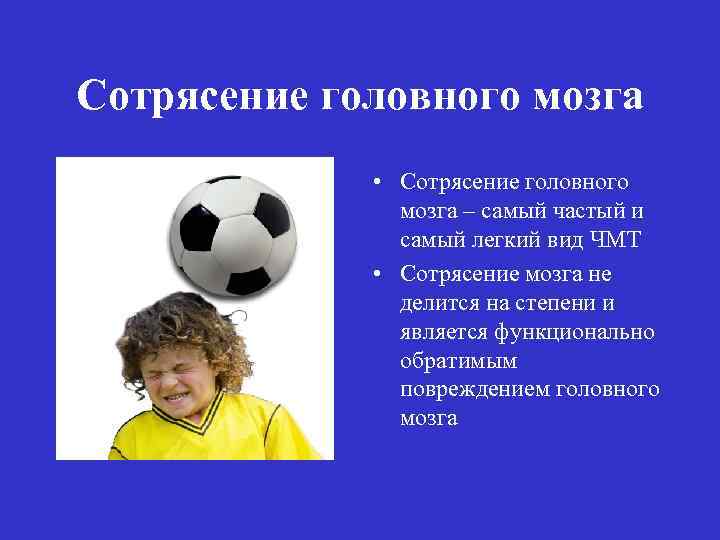 Сотрясение головного мозга

• Сотрясение головного мозга – самый частый и самый легкий вид ЧМТ

• Сотрясение мозга не делится на степени и является функционально обратимым повреждением головного мозга